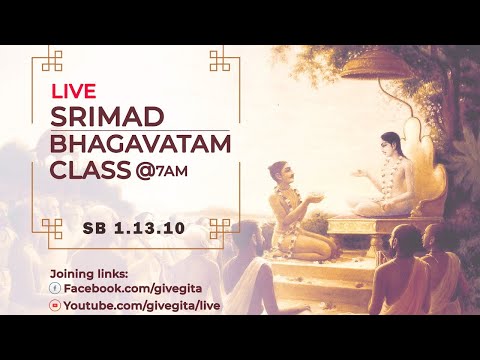 LIVE
SRIMAD
BHAGAVATAM
CLASS @7AM

SB 1.13.10

Joining links:
Facebook.com/givegita
Youtube.com/givegita/live